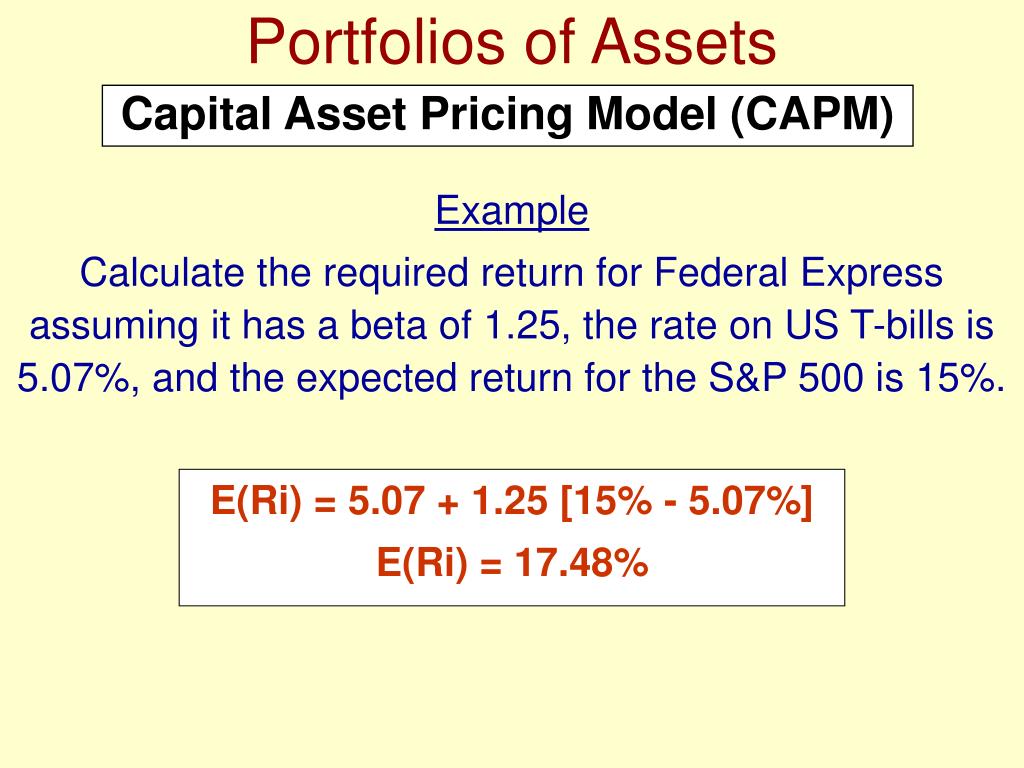 Portfolios of Assets

Capital Asset Pricing Model (CAPM)

Example

Calculate the required return for Federal Express assuming it has a beta of 1.25, the rate on US T-bills is 5.07%, and the expected return for the S&P 500 is 15%.

E(Ri) = 5.07 + 1.25 [15% - 5.07%]

E(Ri) = 17.48%